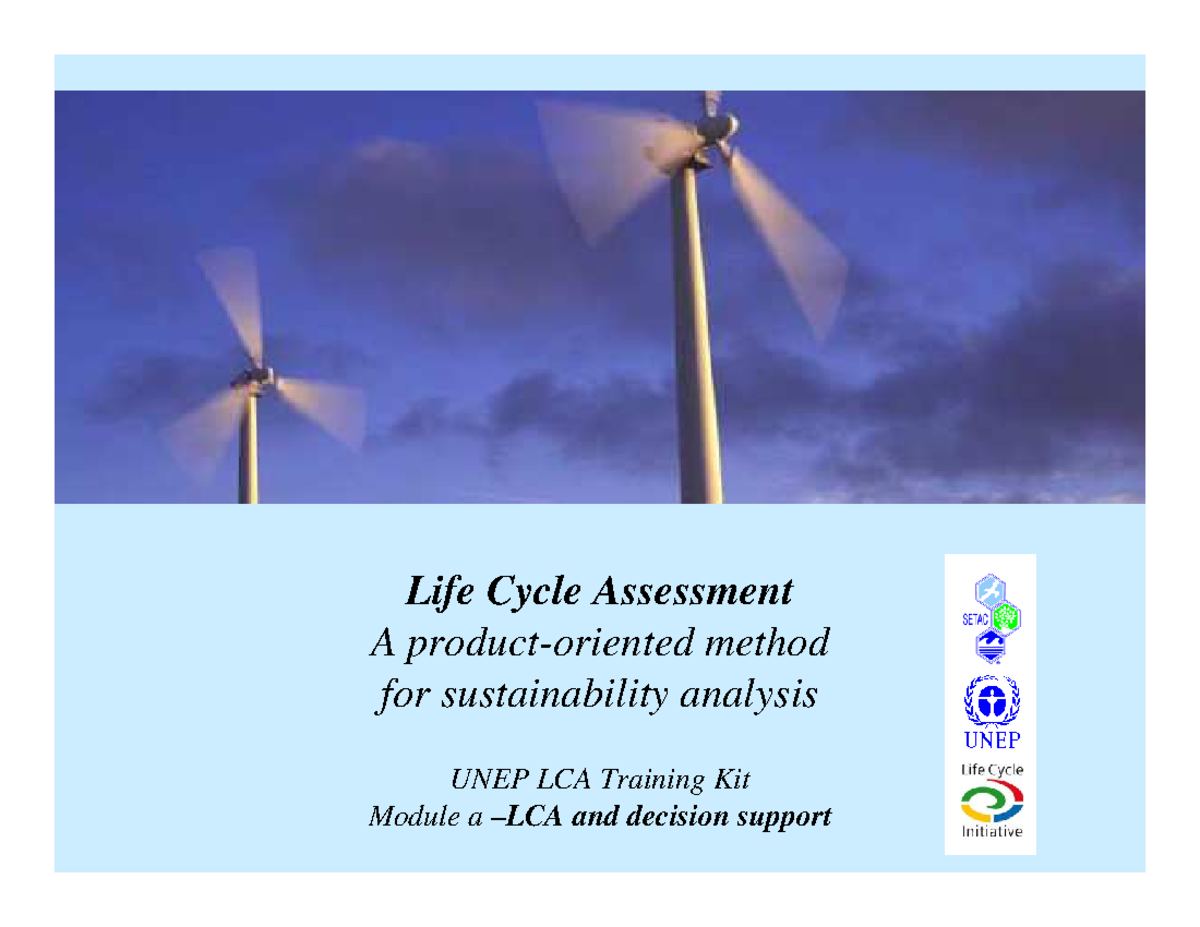 Life Cycle Assessment
A product-oriented method for sustainability analysis

UNEP LCA Training Kit
Module a –LCA and decision support

SETAC

UNEP

Life Cycle

Initiative